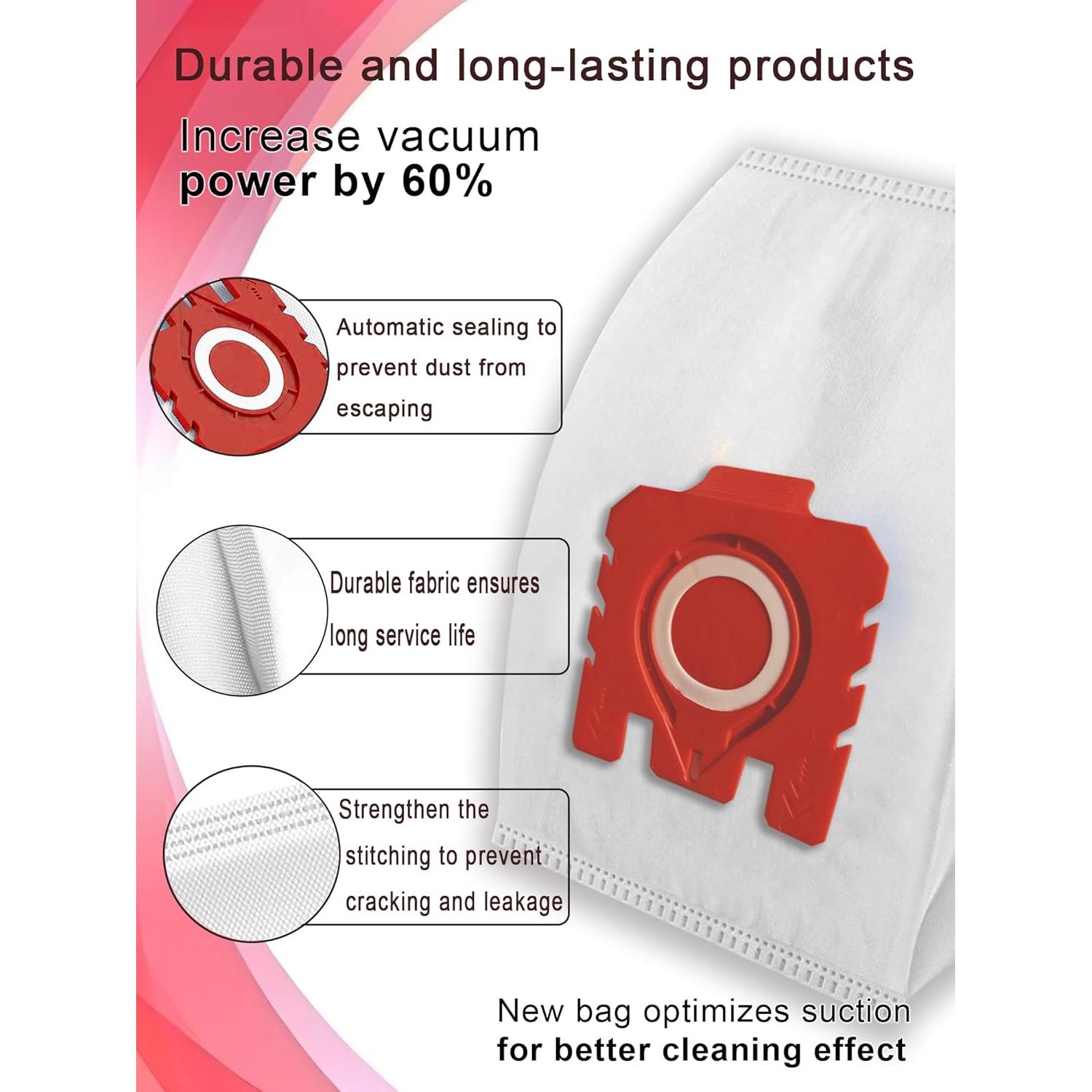 Durable and long-lasting products

Increase vacuum power by 60%

Automatic sealing to prevent dust from escaping

Durable fabric ensures long service life

Strengthen the stitching to prevent cracking and leakage

New bag optimizes suction for better cleaning effect